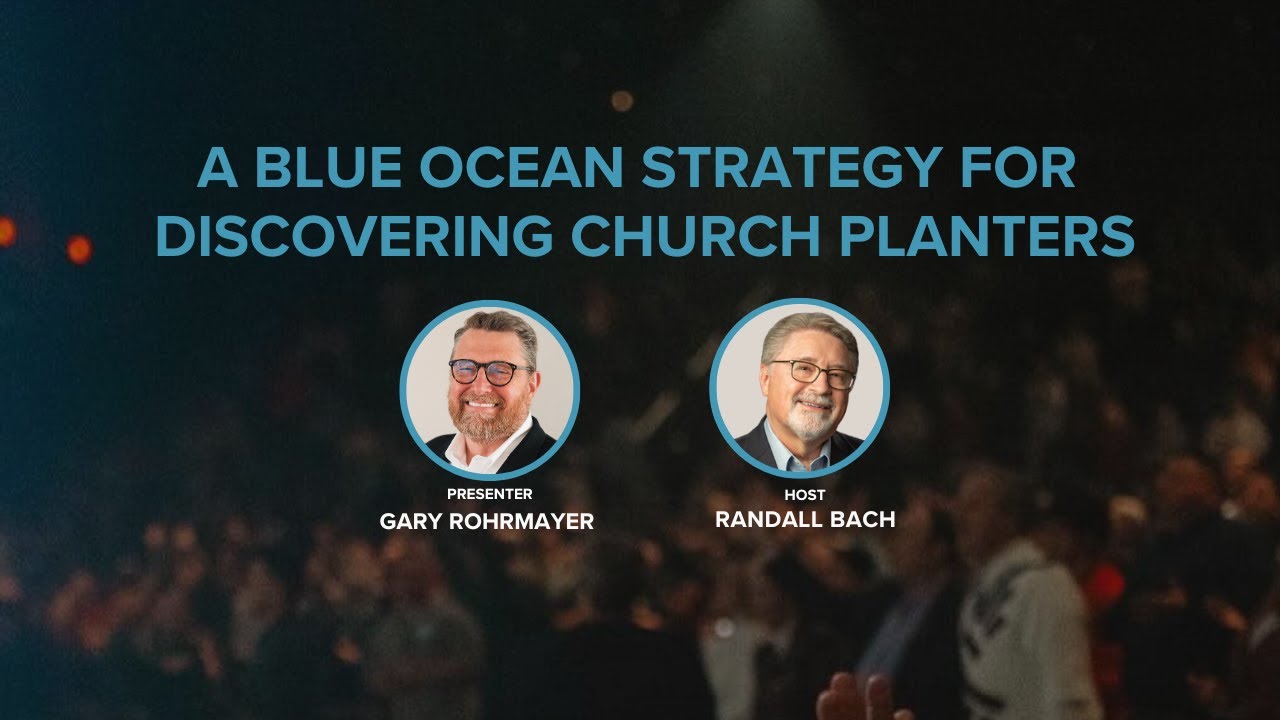 A BLUE OCEAN STRATEGY FOR DISCOVERING CHURCH PLANTERS

PRESENTER
GARY ROHRMAYER

HOST
RANDALL BACH